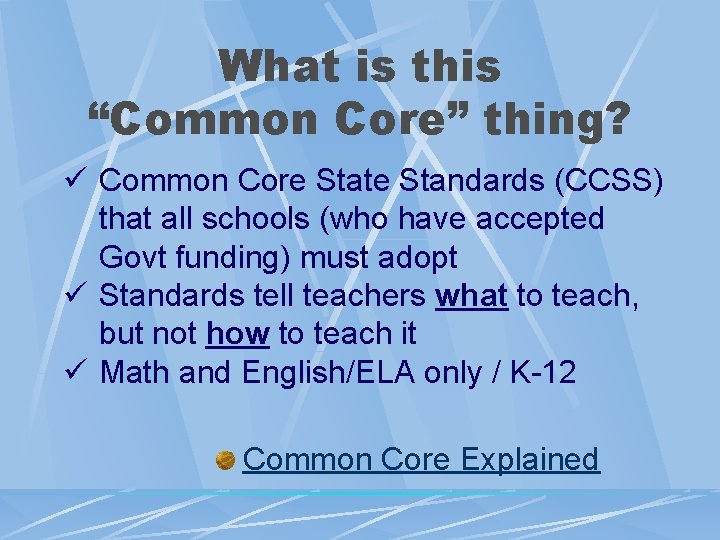 What is this "Common Core" thing?

✓ Common Core State Standards (CCSS) that all schools (who have accepted Govt funding) must adopt
✓ Standards tell teachers what to teach, but not how to teach it
✓ Math and English/ELA only / K-12

Common Core Explained